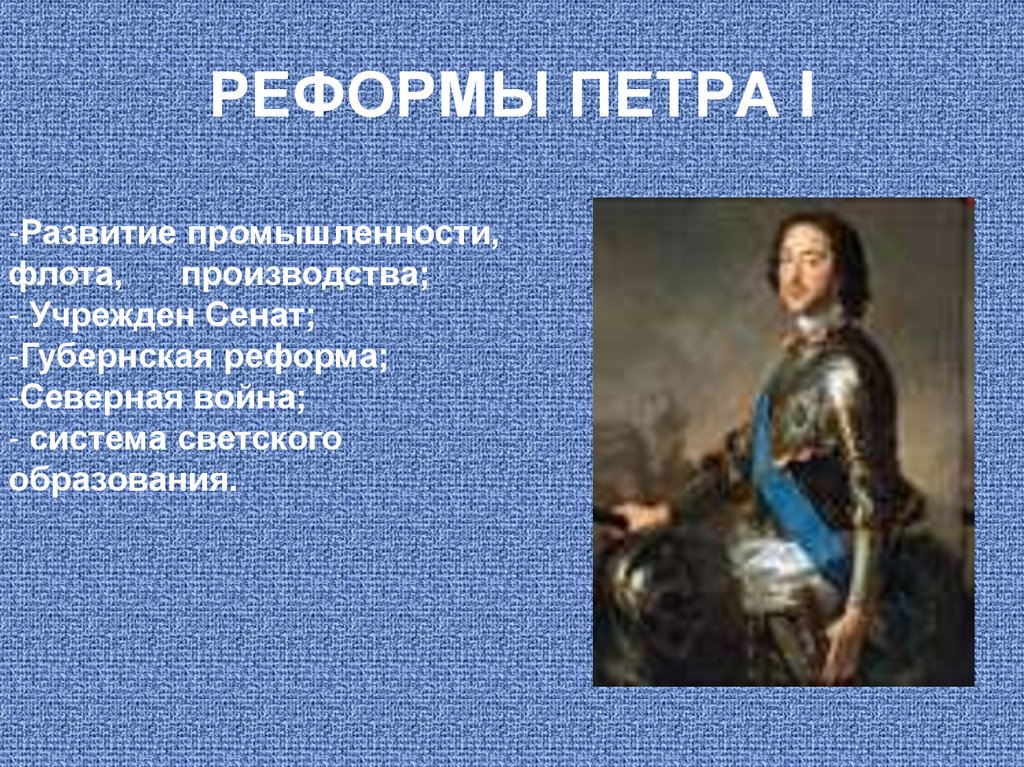 РЕФОРМЫ ПЕТРА I

-Развитие промышленности, флота, производства;
- Учрежден Сенат;
-Губернская реформа;
-Северная война;
- система светского образования.